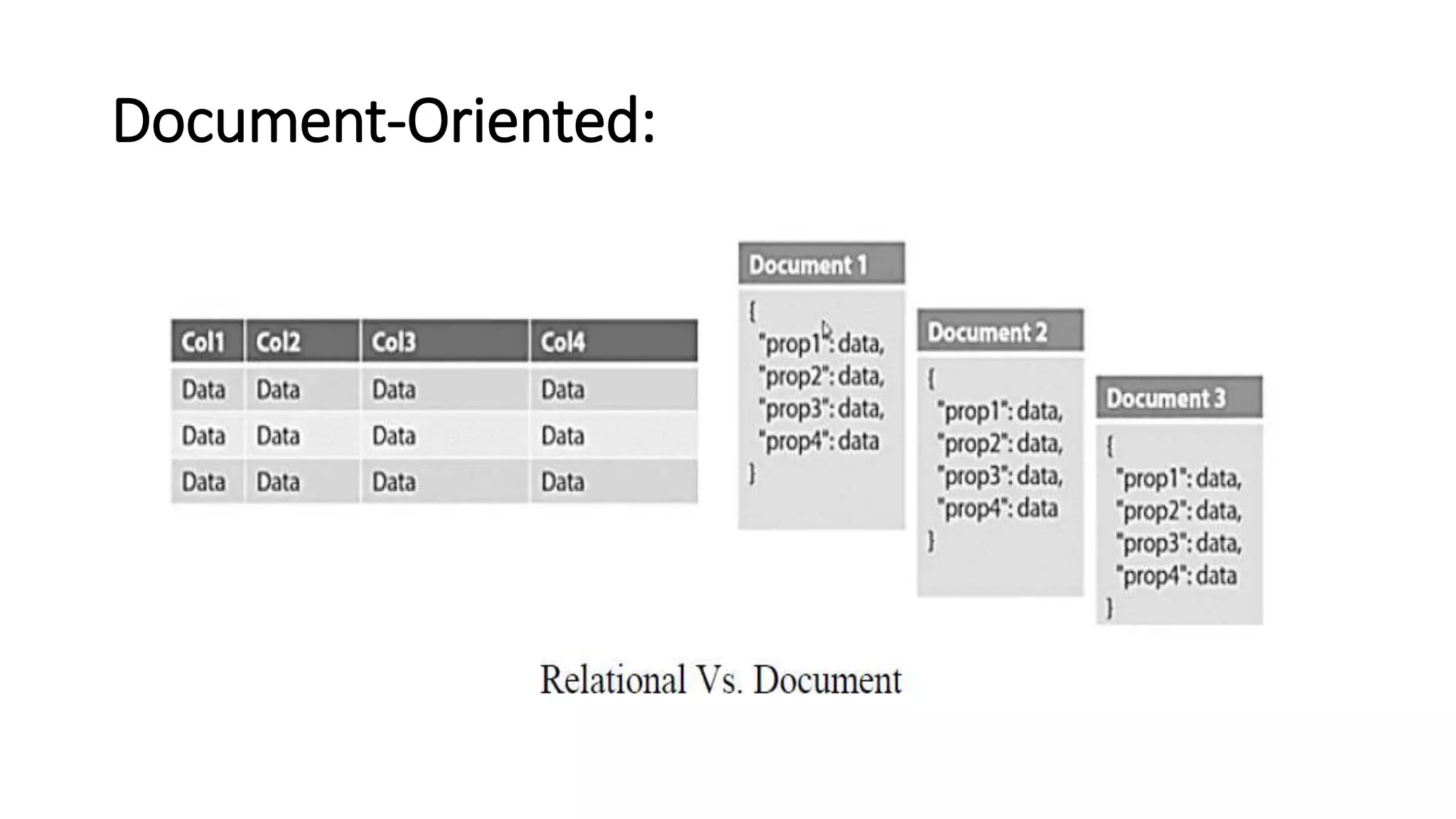 Document-Oriented:

| Col1 | Col2 | Col3 | Col4 |
|---|---|---|---|
| Data | Data | Data | Data |
| Data | Data | Data | Data |
| Data | Data | Data | Data |

Document 1
{
"prop1": data,
"prop2": data,
"prop3": data,
"prop4": data
}

Document 2
{
"prop1": data,
"prop2": data,
"prop3": data,
"prop4": data
}

Document 3
{
"prop1": data,
"prop2": data,
"prop3": data,
"prop4": data
}

Relational Vs. Document